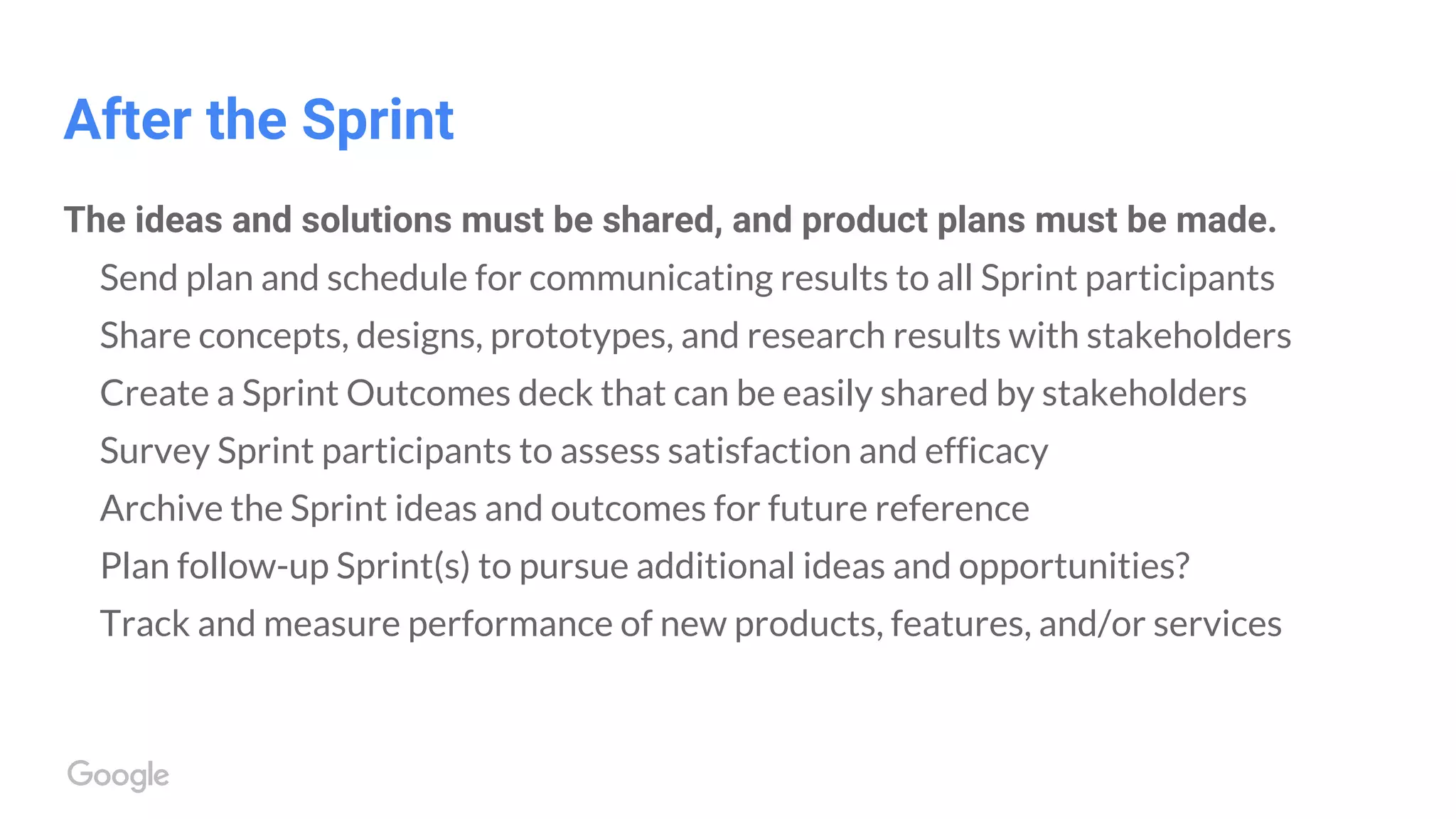 After the Sprint

The ideas and solutions must be shared, and product plans must be made.

Send plan and schedule for communicating results to all Sprint participants

Share concepts, designs, prototypes, and research results with stakeholders

Create a Sprint Outcomes deck that can be easily shared by stakeholders

Survey Sprint participants to assess satisfaction and efficacy

Archive the Sprint ideas and outcomes for future reference

Plan follow-up Sprint(s) to pursue additional ideas and opportunities?

Track and measure performance of new products, features, and/or services

Google